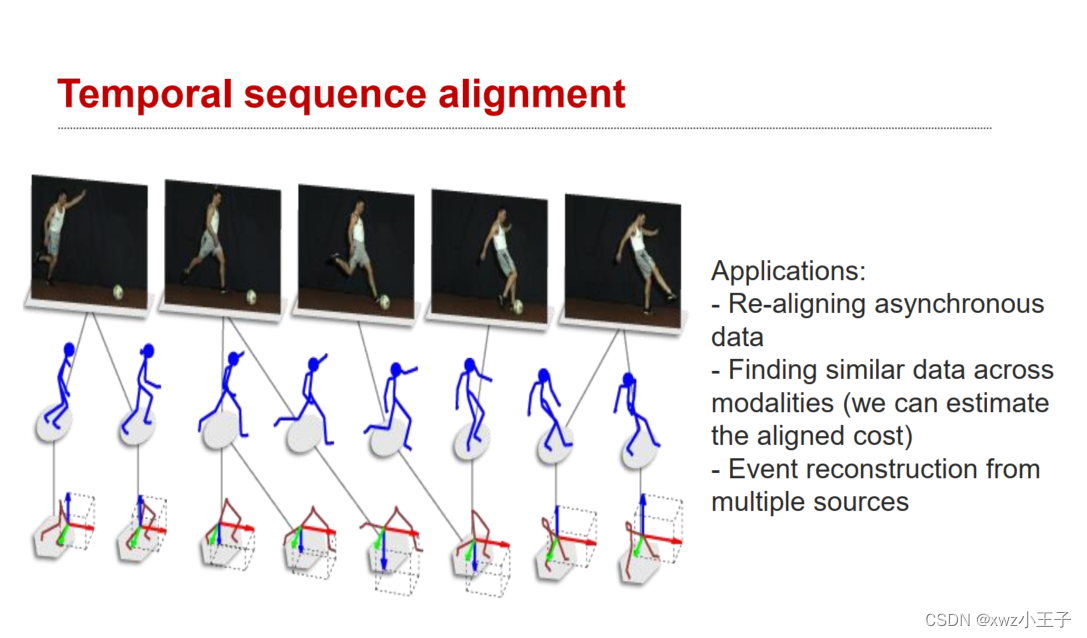 Temporal sequence alignment

Applications:
- Re-aligning asynchronous data
- Finding similar data across modalities (we can estimate the aligned cost)
- Event reconstruction from multiple sources

CSDN @xwz小王子